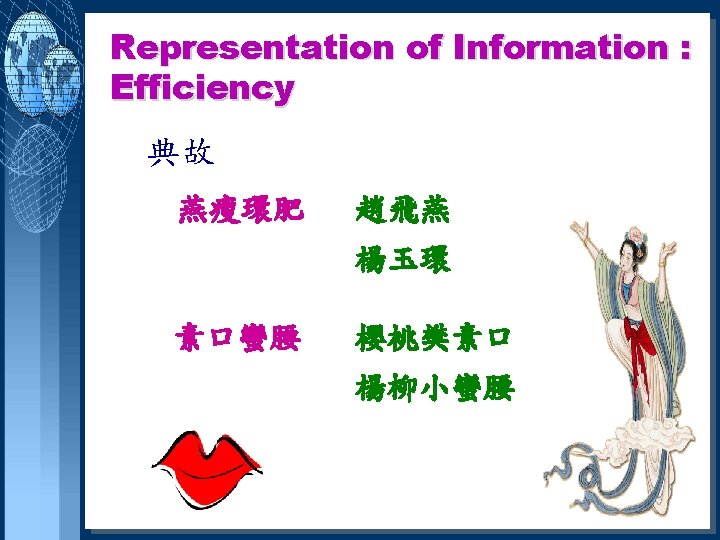 Representation of Information : Efficiency

典故

燕瘦環肥　趙飛燕

楊玉環

素口蠻腰　櫻桃樊素口

楊柳小蠻腰